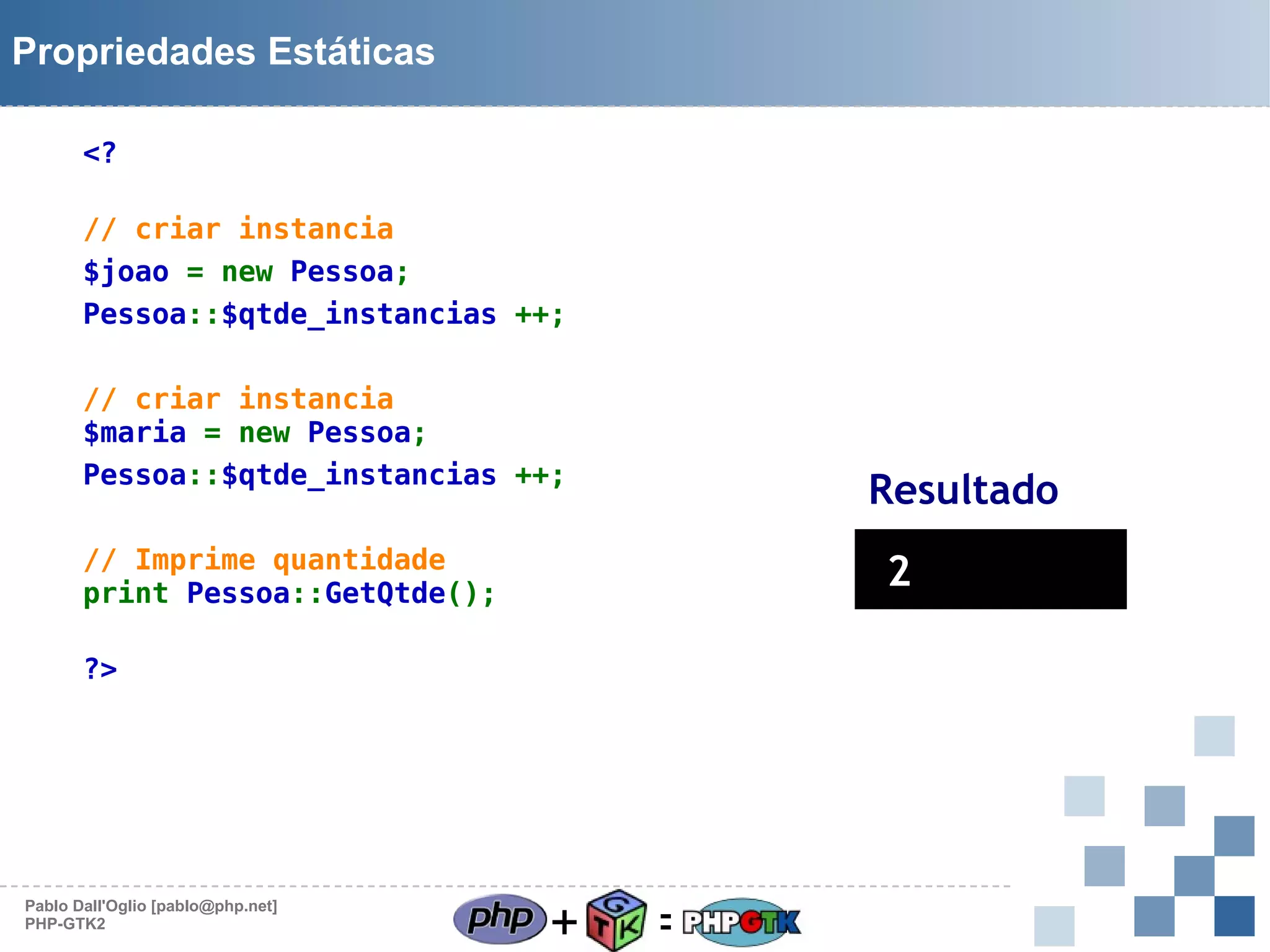 Propriedades Estáticas

<?

// criar instancia
$joao = new Pessoa;
Pessoa::$qtde_instancias ++;

// criar instancia
$maria = new Pessoa;
Pessoa::$qtde_instancias ++;

// Imprime quantidade
print Pessoa::GetQtde();

?>

Resultado

2

Pablo Dall'Oglio [pablo@php.net]
PHP-GTK2

php + GTK = PHPGTK